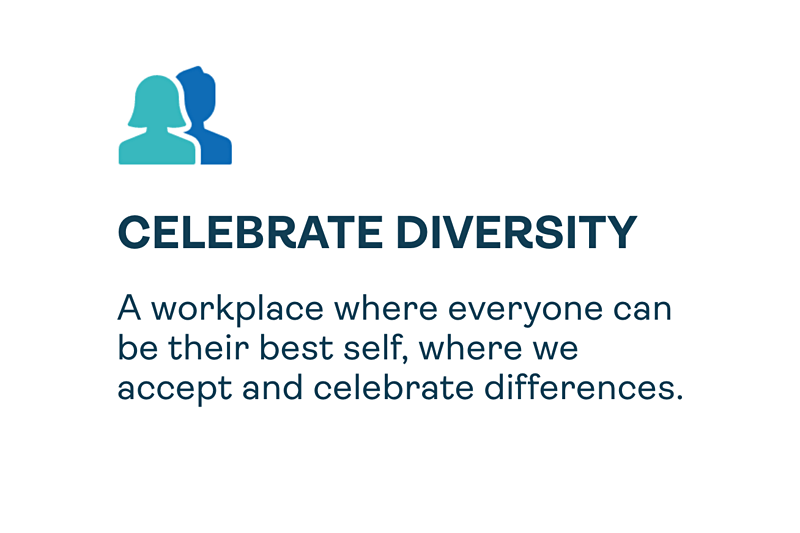 CELEBRATE DIVERSITY

A workplace where everyone can be their best self, where we accept and celebrate differences.